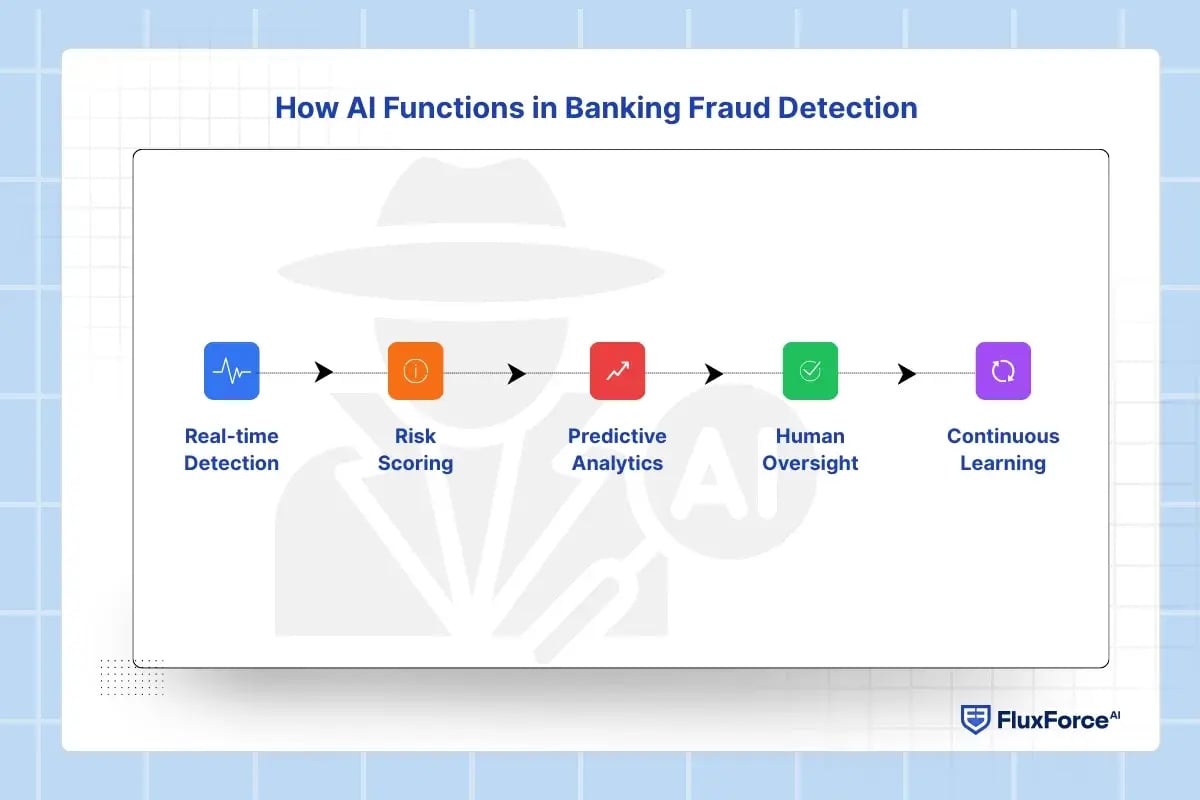 How AI Functions in Banking Fraud Detection

Real-time Detection

Risk Scoring

Predictive Analytics

Human Oversight

Continuous Learning

AI

FluxForce AI